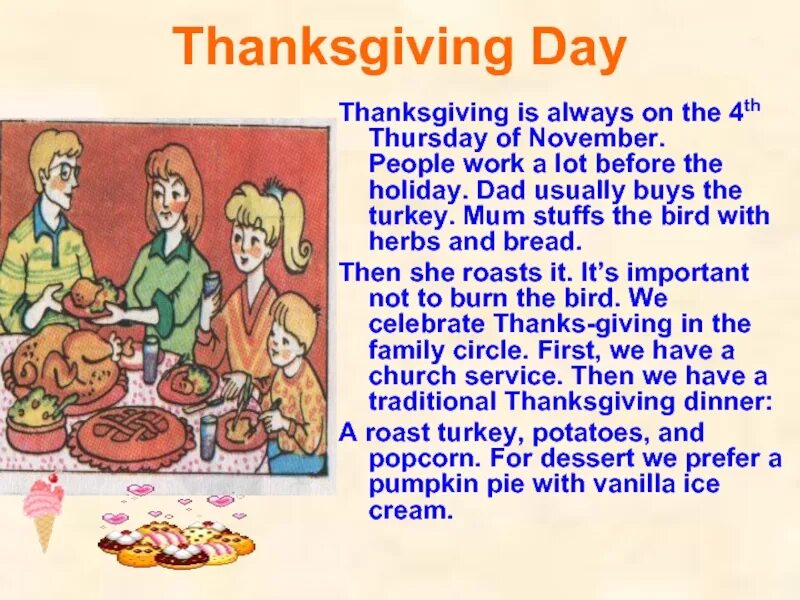 Thanksgiving Day

Thanksgiving is always on the 4$^{th}$ Thursday of November. People work a lot before the holiday. Dad usually buys the turkey. Mum stuffs the bird with herbs and bread.

Then she roasts it. It's important not to burn the bird. We celebrate Thanks-giving in the family circle. First, we have a church service. Then we have a traditional Thanksgiving dinner:

A roast turkey, potatoes, and popcorn. For dessert we prefer a pumpkin pie with vanilla ice cream.